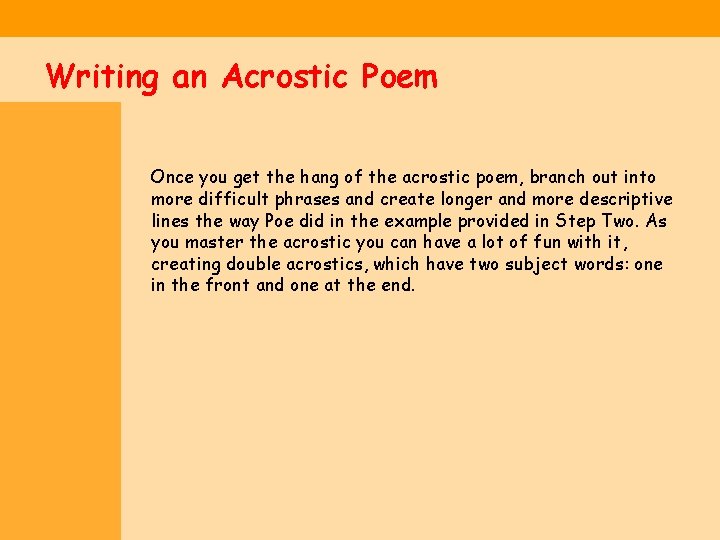 Writing an Acrostic Poem

Once you get the hang of the acrostic poem, branch out into more difficult phrases and create longer and more descriptive lines the way Poe did in the example provided in Step Two. As you master the acrostic you can have a lot of fun with it, creating double acrostics, which have two subject words: one in the front and one at the end.